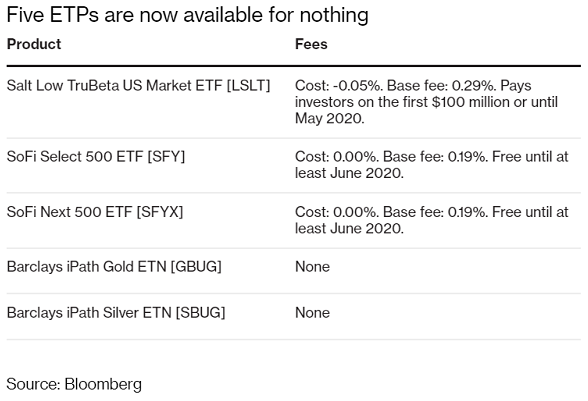 Five ETPs are now available for nothing

| Product | Fees |
|---|---|
| Salt Low TruBeta US Market ETF [LSLT] | Cost: -0.05%. Base fee: 0.29%. Pays investors on the first \$100 million or until May 2020. |
| SoFi Select 500 ETF [SFY] | Cost: 0.00%. Base fee: 0.19%. Free until at least June 2020. |
| SoFi Next 500 ETF [SFYX] | Cost: 0.00%. Base fee: 0.19%. Free until at least June 2020. |
| Barclays iPath Gold ETN [GBUG] | None |
| Barclays iPath Silver ETN [SBUG] | None |

Source: Bloomberg